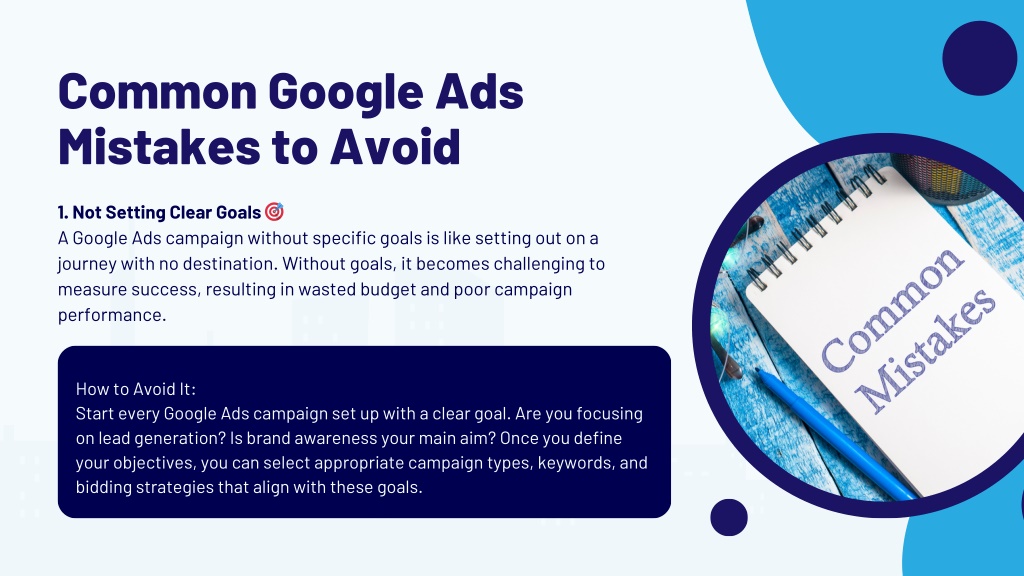 Common Google Ads Mistakes to Avoid

1. Not Setting Clear Goals 🎯
A Google Ads campaign without specific goals is like setting out on a journey with no destination. Without goals, it becomes challenging to measure success, resulting in wasted budget and poor campaign performance.

How to Avoid It:
Start every Google Ads campaign set up with a clear goal. Are you focusing on lead generation? Is brand awareness your main aim? Once you define your objectives, you can select appropriate campaign types, keywords, and bidding strategies that align with these goals.

Common Mistakes